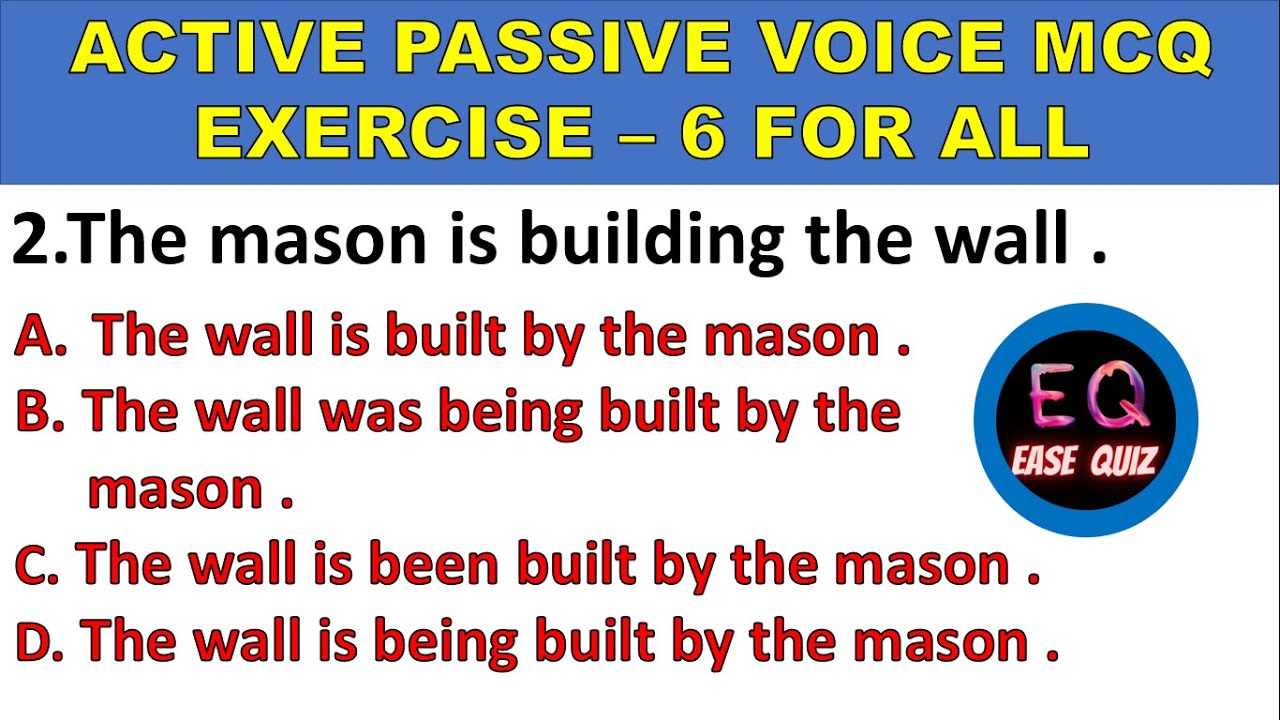 ACTIVE PASSIVE VOICE MCQ EXERCISE – 6 FOR ALL

2.The mason is building the wall .

A. The wall is built by the mason .
B. The wall was being built by the mason .
C. The wall is been built by the mason .
D. The wall is being built by the mason .

EQ
EASE QUIZ